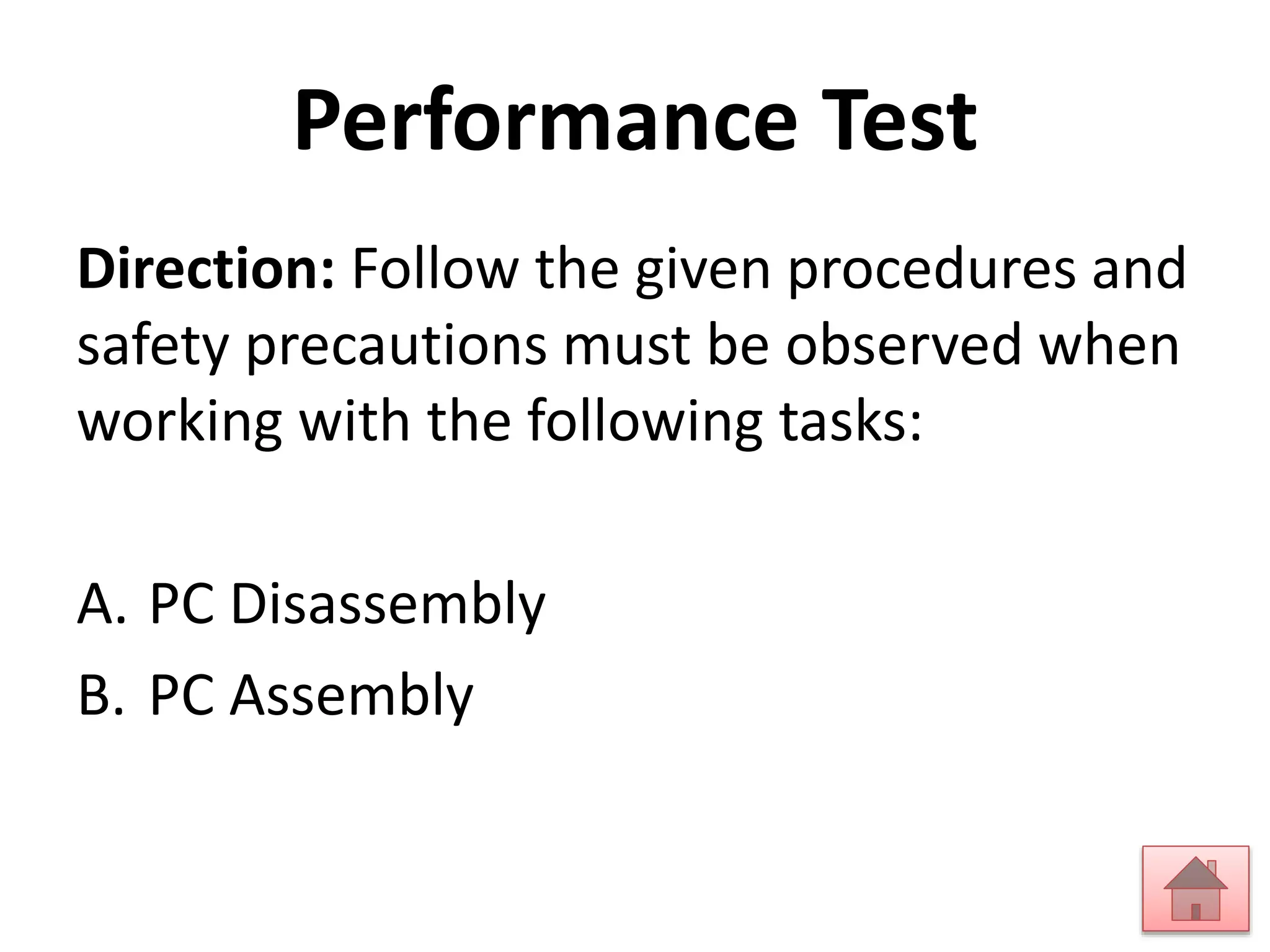 Performance Test

Direction: Follow the given procedures and safety precautions must be observed when working with the following tasks:

A. PC Disassembly
B. PC Assembly